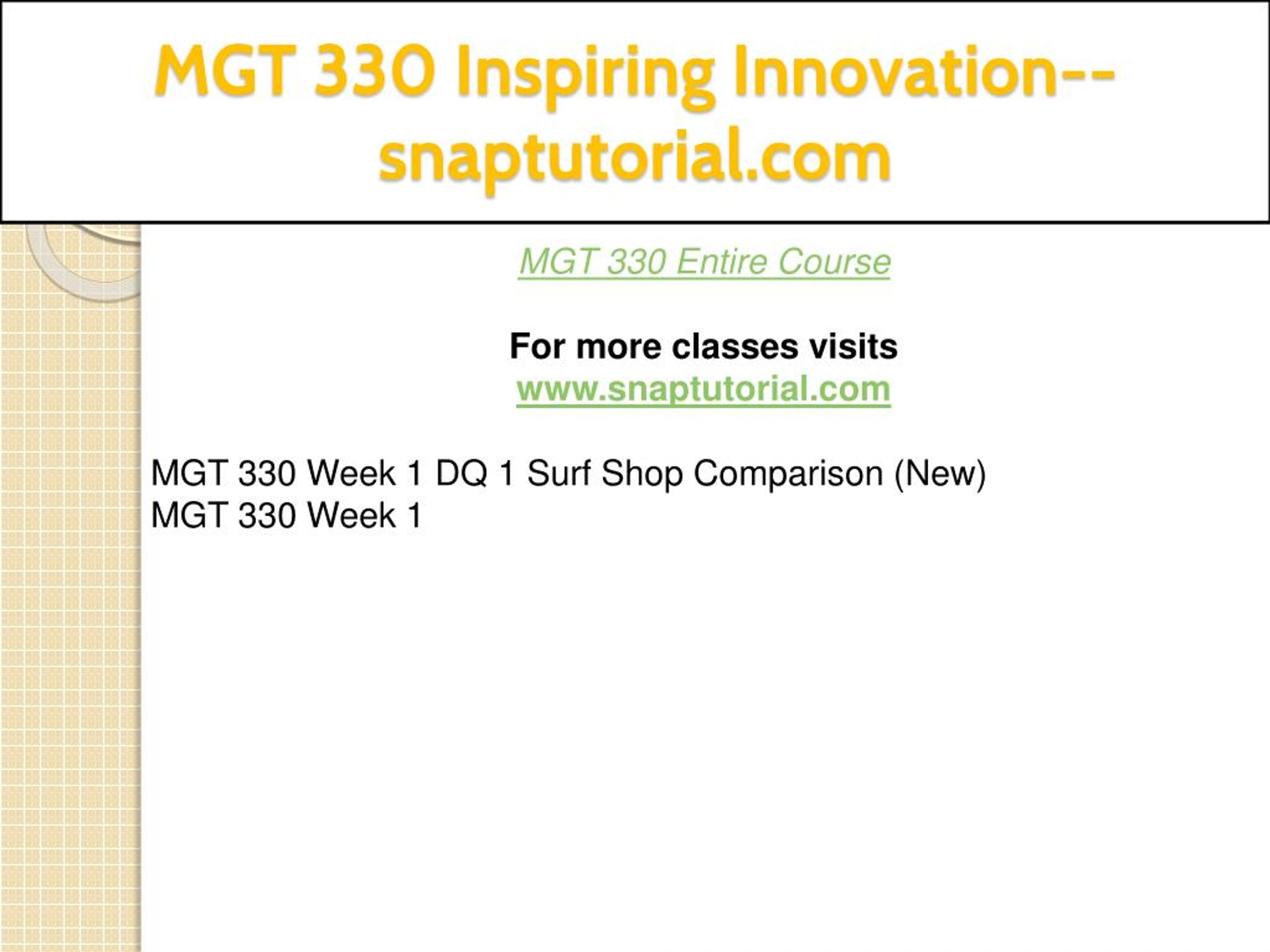 MGT 330 Inspiring Innovation--snaptutorial.com

MGT 330 Entire Course

For more classes visits
www.snaptutorial.com

MGT 330 Week 1 DQ 1 Surf Shop Comparison (New)
MGT 330 Week 1